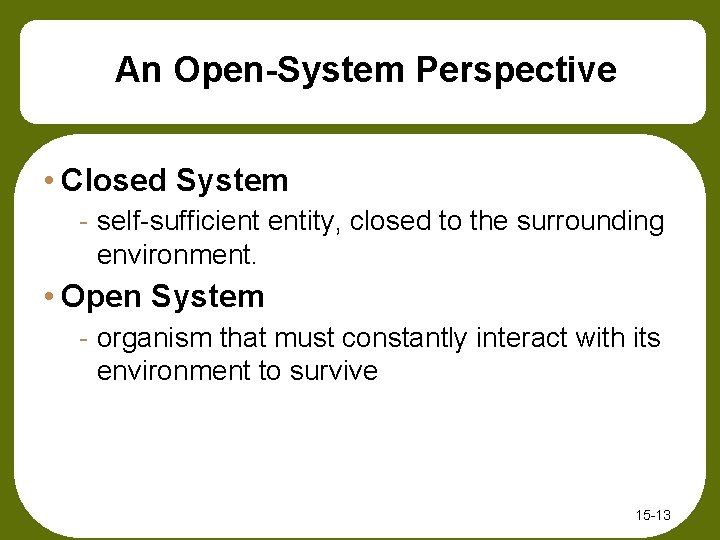 An Open-System Perspective

• Closed System

- self-sufficient entity, closed to the surrounding environment.

• Open System

- organism that must constantly interact with its environment to survive

15-13